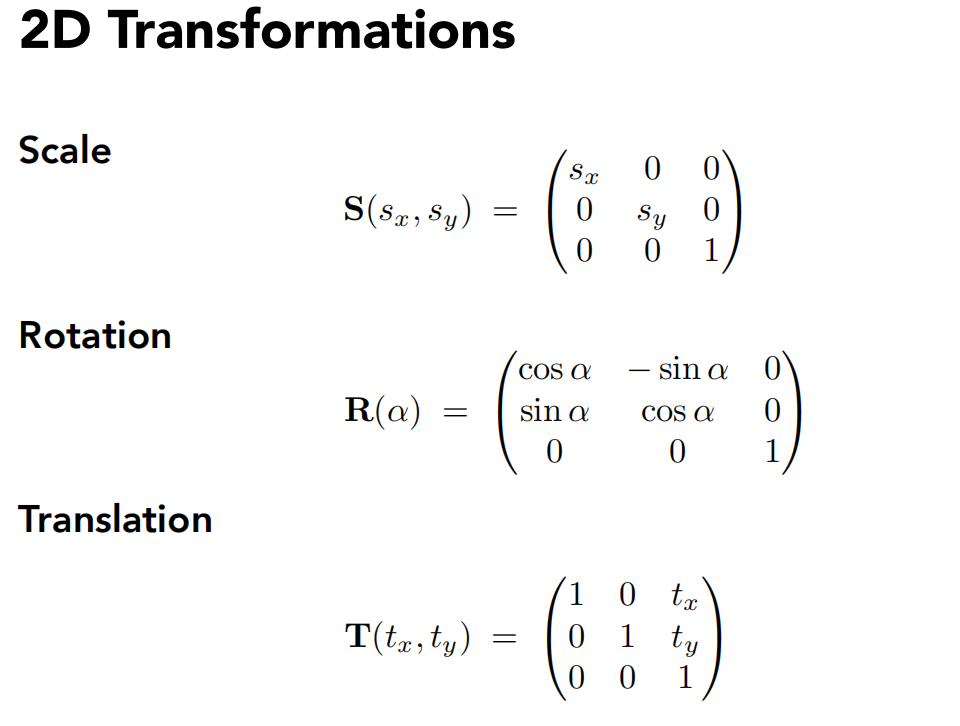 2D Transformations

Scale

$\mathbf{S}(s_x, s_y) = \begin{pmatrix} s_x & 0 & 0 \\ 0 & s_y & 0 \\ 0 & 0 & 1 \end{pmatrix}$

Rotation

$\mathbf{R}(\alpha) = \begin{pmatrix} \cos\alpha & -\sin\alpha & 0 \\ \sin\alpha & \cos\alpha & 0 \\ 0 & 0 & 1 \end{pmatrix}$

Translation

$\mathbf{T}(t_x, t_y) = \begin{pmatrix} 1 & 0 & t_x \\ 0 & 1 & t_y \\ 0 & 0 & 1 \end{pmatrix}$